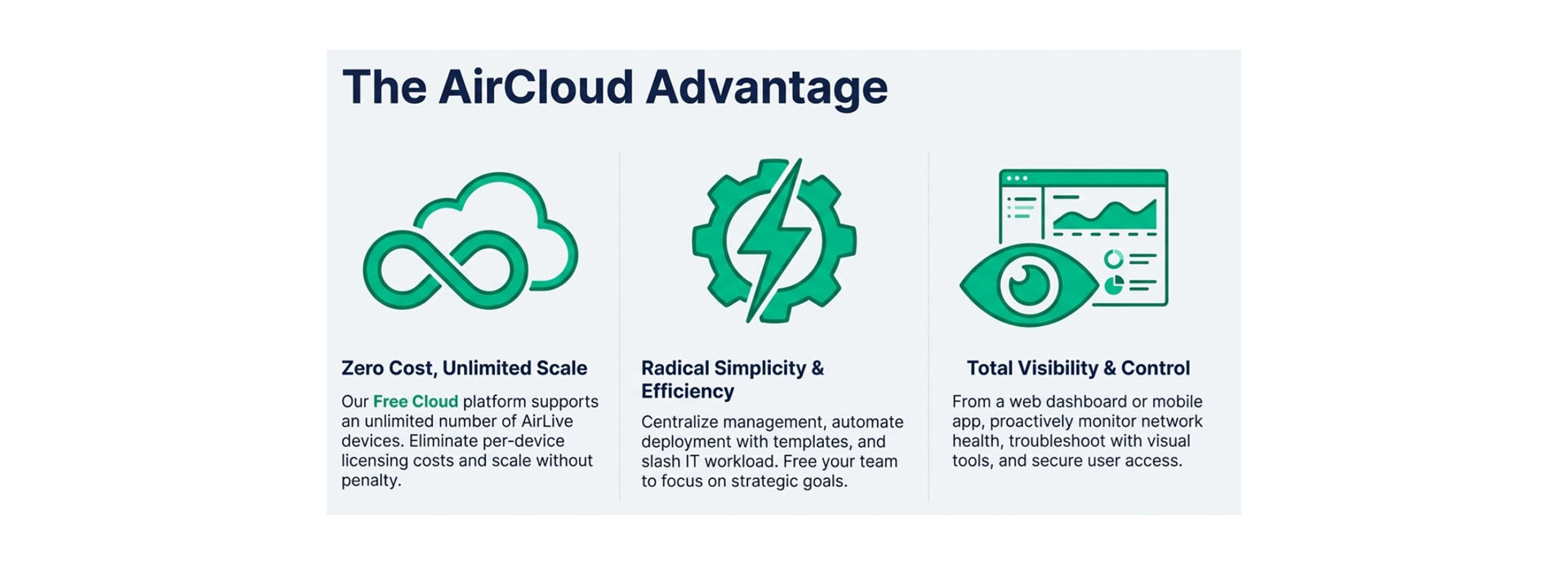 The AirCloud Advantage

Zero Cost, Unlimited Scale

Our Free Cloud platform supports an unlimited number of AirLive devices. Eliminate per-device licensing costs and scale without penalty.

Radical Simplicity & Efficiency

Centralize management, automate deployment with templates, and slash IT workload. Free your team to focus on strategic goals.

Total Visibility & Control

From a web dashboard or mobile app, proactively monitor network health, troubleshoot with visual tools, and secure user access.